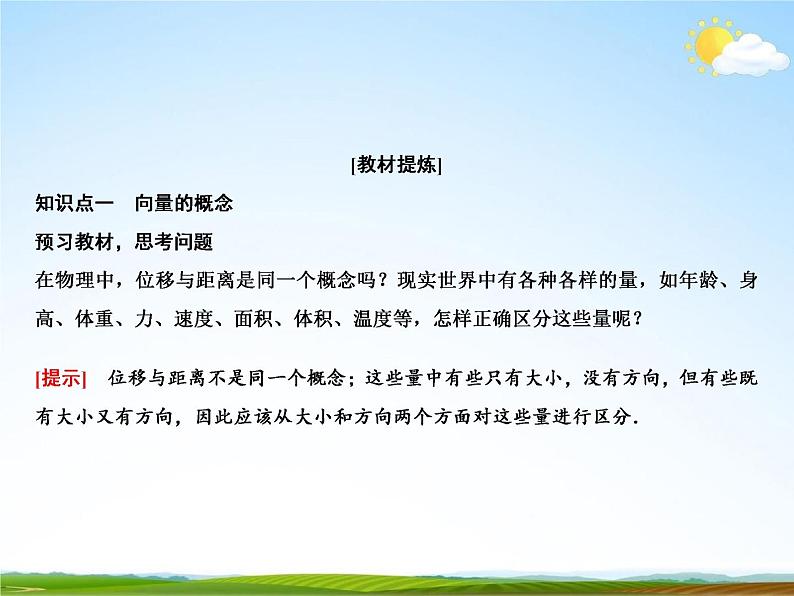 [教材提炼]

知识点一　向量的概念

预习教材，思考问题

在物理中，位移与距离是同一个概念吗？现实世界中有各种各样的量，如年龄、身高、体重、力、速度、面积、体积、温度等，怎样正确区分这些量呢？

[提示]　位移与距离不是同一个概念；这些量中有些只有大小，没有方向，但有些既有大小又有方向，因此应该从大小和方向两个方面对这些量进行区分．